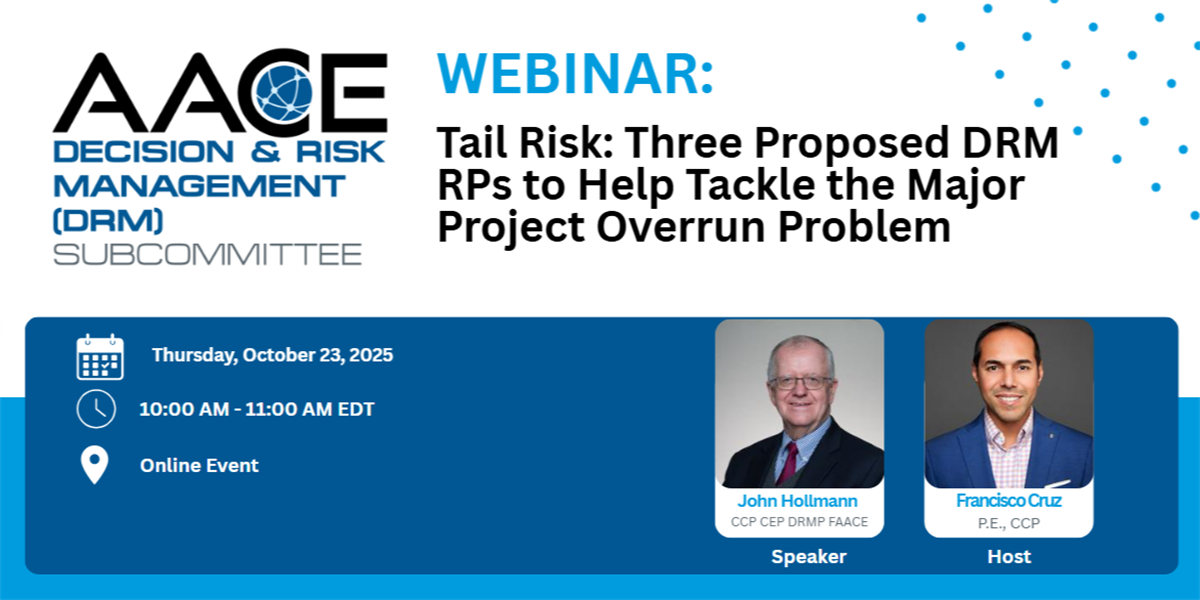 AACE
DECISION & RISK MANAGEMENT (DRM) SUBCOMMITTEE

WEBINAR:

Tail Risk: Three Proposed DRM RPs to Help Tackle the Major Project Overrun Problem

Thursday, October 23, 2025

10:00 AM - 11:00 AM EDT

Online Event

John Hollmann
CCP CEP DRMP FAACE
Speaker

Francisco Cruz
P.E., CCP
Host